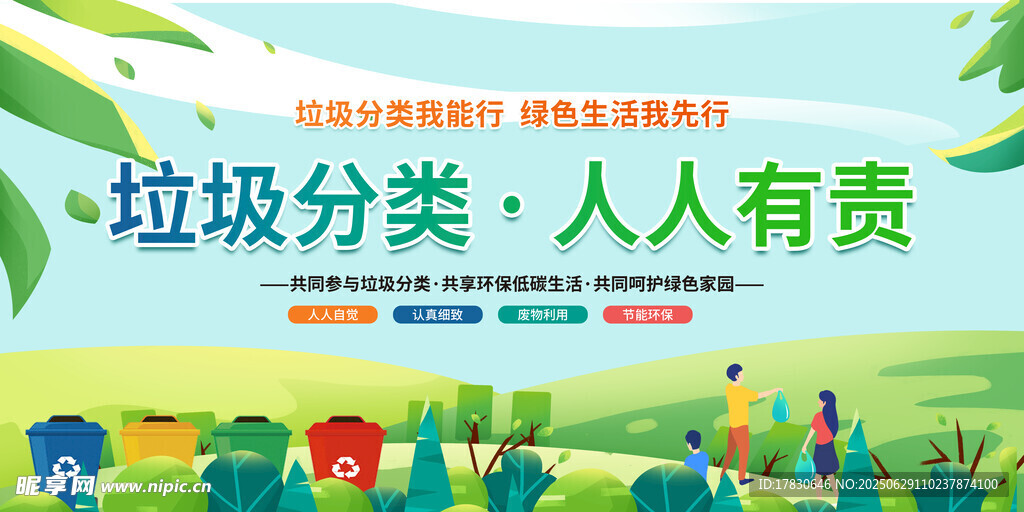 垃圾分类我能行 绿色生活我先行

垃圾分类·人人有责

——共同参与垃圾分类·共享环保低碳生活·共同呵护绿色家园——

人人自觉

认真细致

废物利用

节能环保

昵享网 www.nipic.cn

ID:17830646 NO:20250629110237874100